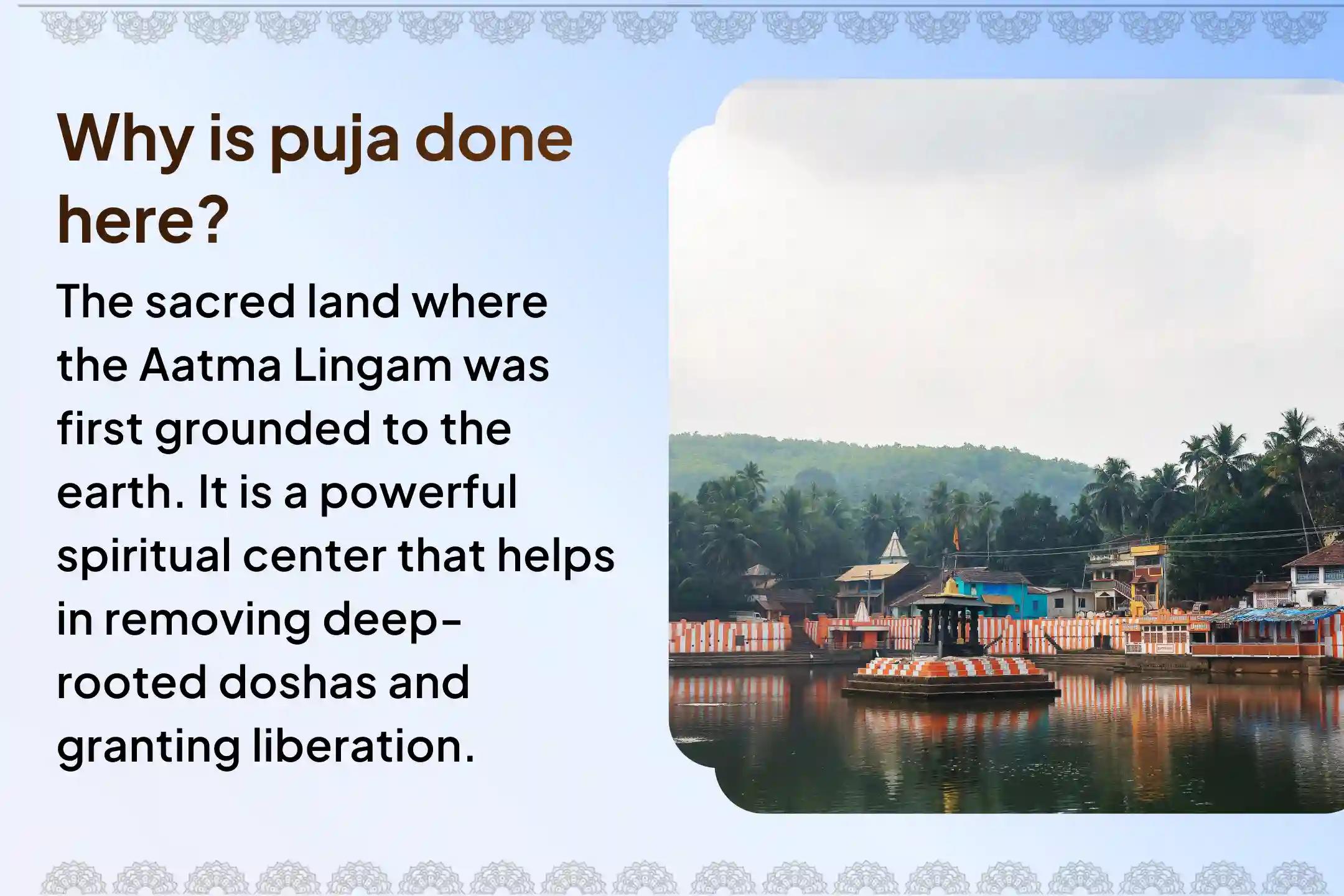 Why is puja done here?

The sacred land where the Aatma Lingam was first grounded to the earth. It is a powerful spiritual center that helps in removing deep-rooted doshas and granting liberation.